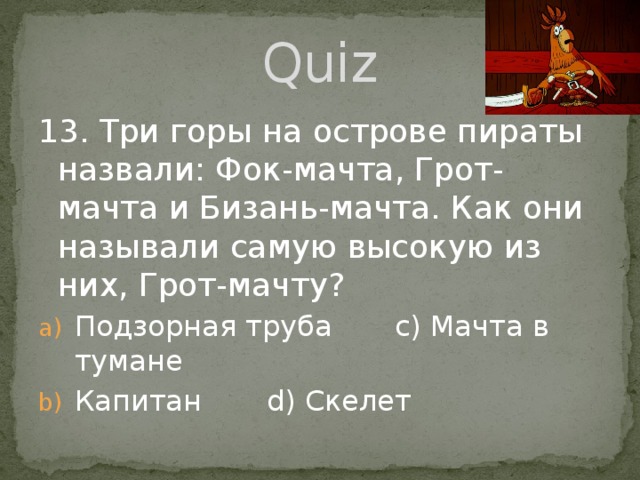 Quiz

13. Три горы на острове пираты назвали: Фок-мачта, Грот-мачта и Бизань-мачта. Как они называли самую высокую из них, Грот-мачту?

a) Подзорная труба c) Мачта в тумане
b) Капитан d) Скелет